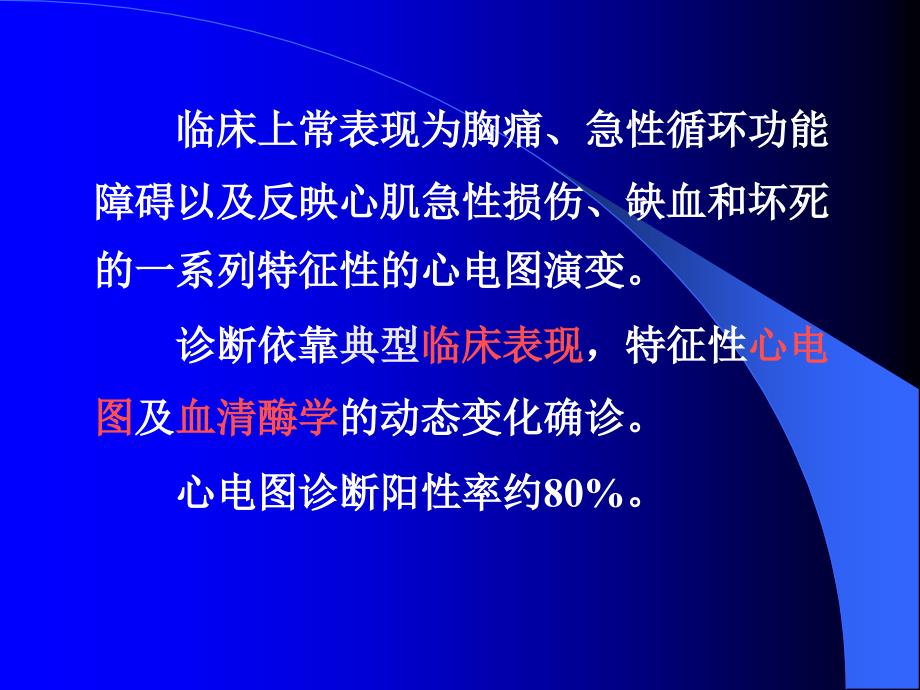 临床上常表现为胸痛、急性循环功能障碍以及反映心肌急性损伤、缺血和坏死的一系列特征性的心电图演变。

诊断依靠典型临床表现，特征性心电图及血清酶学的动态变化确诊。

心电图诊断阳性率约80%。